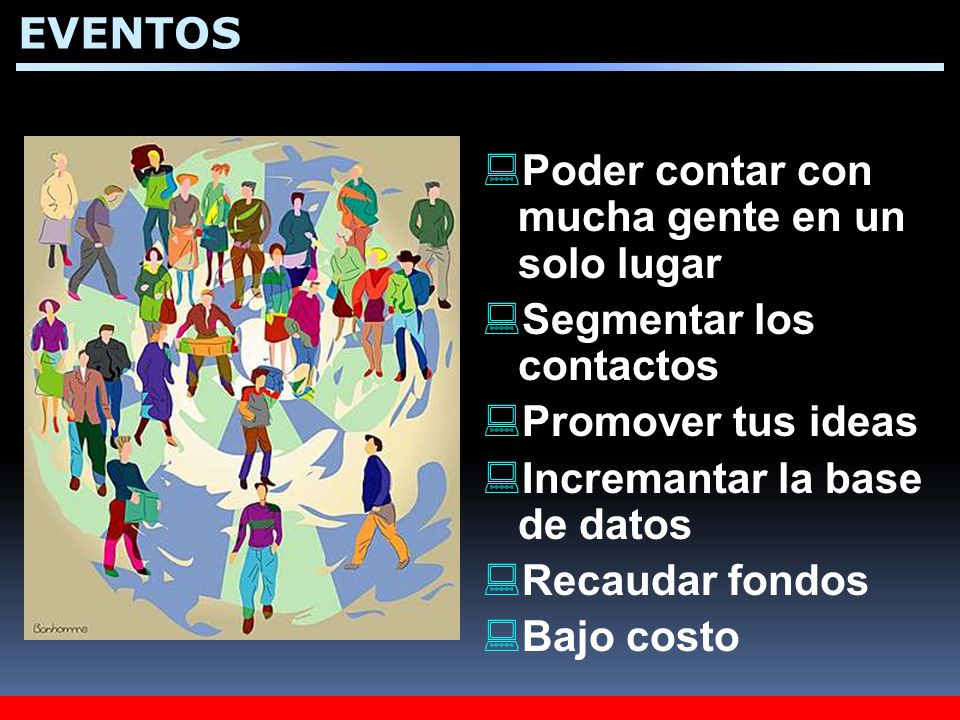 EVENTOS

Bonhomme

Poder contar con mucha gente en un solo lugar

Segmentar los contactos

Promover tus ideas

Incremantar la base de datos

Recaudar fondos

Bajo costo